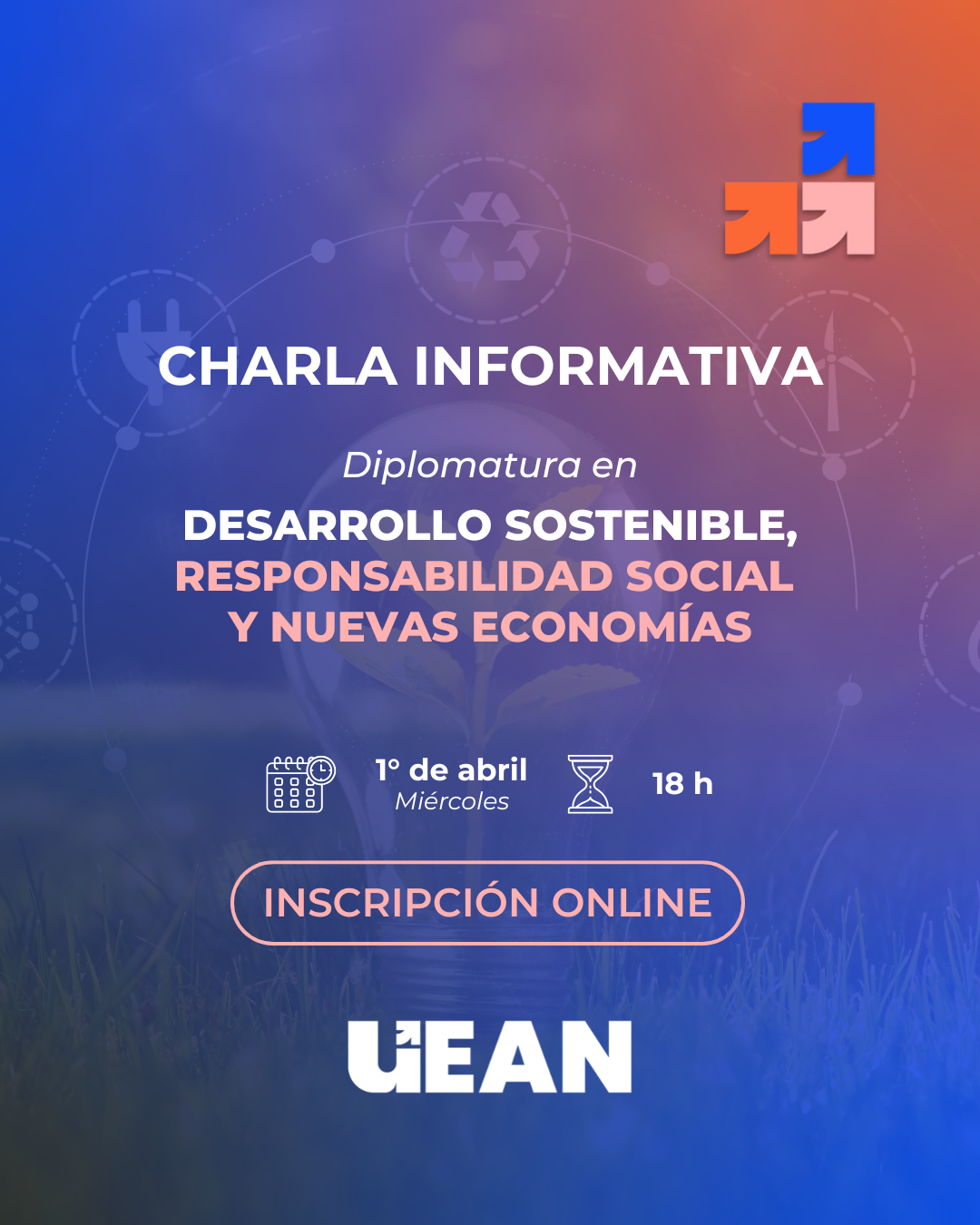 CHARLA INFORMATIVA

Diplomatura en

DESARROLLO SOSTENIBLE, RESPONSABILIDAD SOCIAL Y NUEVAS ECONOMÍAS

1° de abril
Miércoles

18 h

INSCRIPCIÓN ONLINE

UEAN